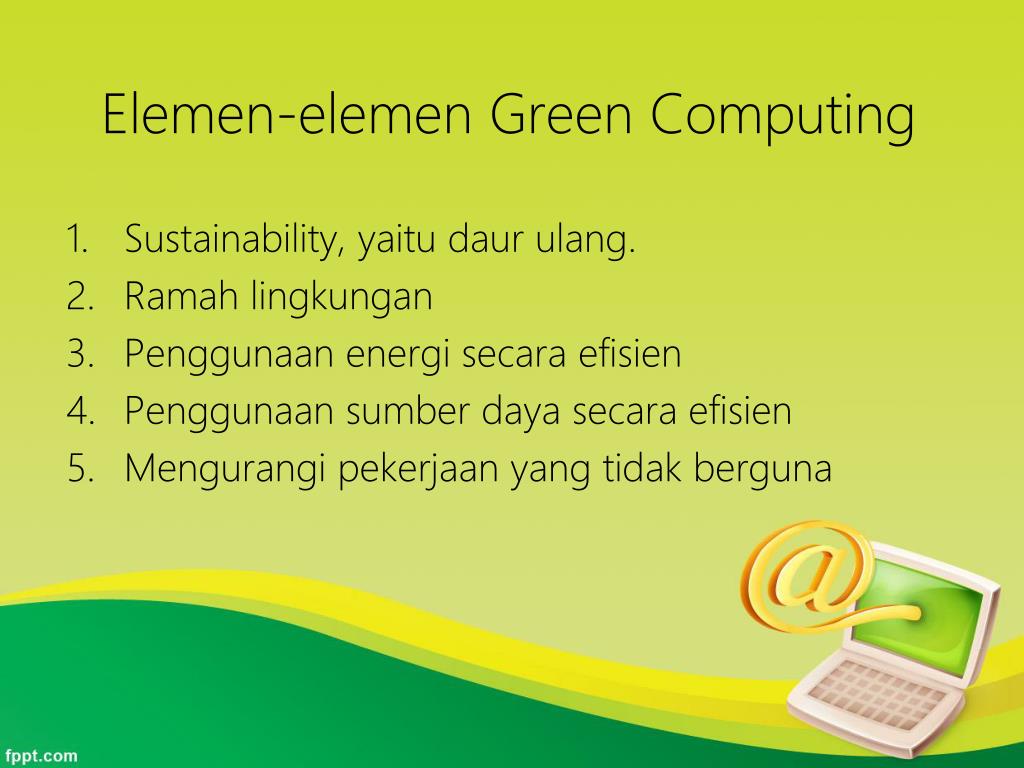 Elemen-elemen Green Computing

1. Sustainability, yaitu daur ulang.
2. Ramah lingkungan
3. Penggunaan energi secara efisien
4. Penggunaan sumber daya secara efisien
5. Mengurangi pekerjaan yang tidak berguna

@

fppt.com